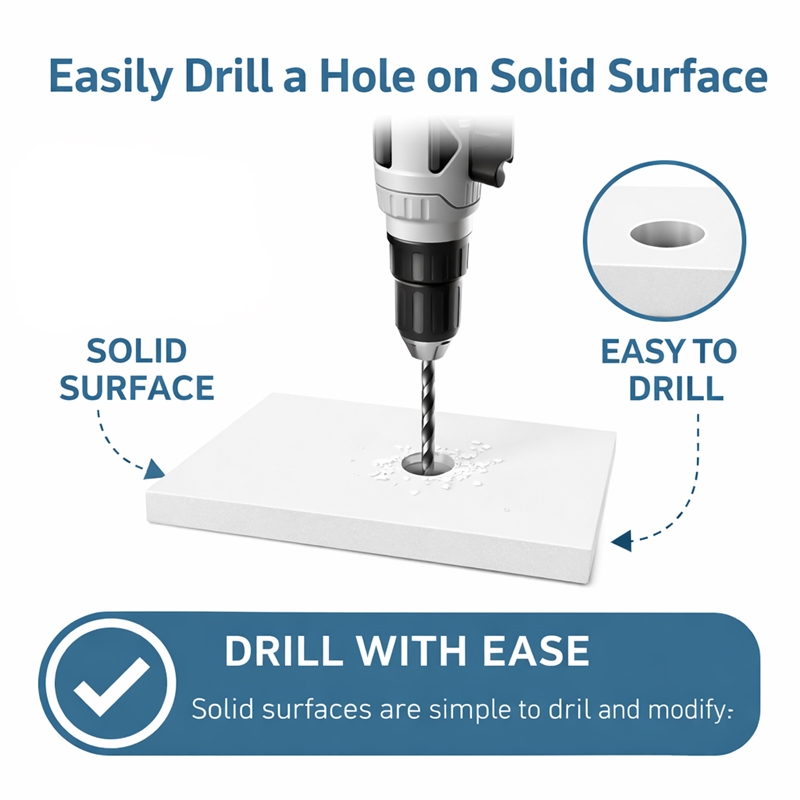 Easily Drill a Hole on Solid Surface

SOLID SURFACE

EASY TO DRILL

DRILL WITH EASE

Solid surfaces are simple to dril and modify: